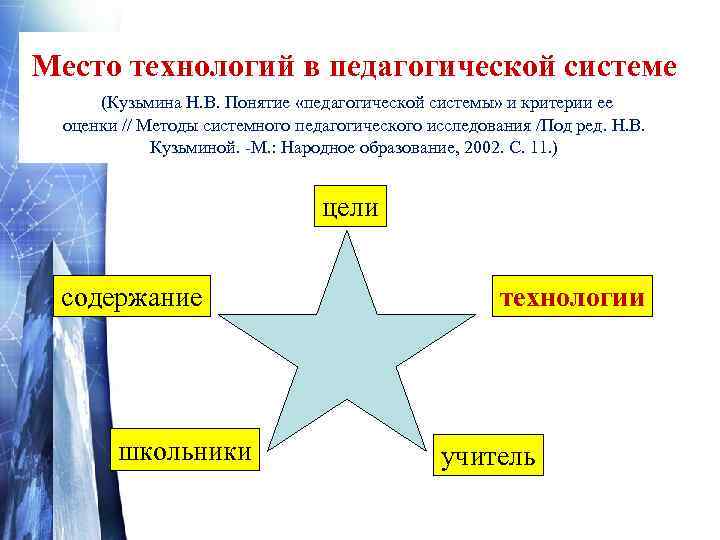 Место технологий в педагогической системе

(Кузьмина Н.В. Понятие «педагогической системы» и критерии ее оценки // Методы системного педагогического исследования /Под ред. Н.В. Кузьминой. -М.: Народное образование, 2002. С. 11.)

цели

содержание

технологии

школьники

учитель